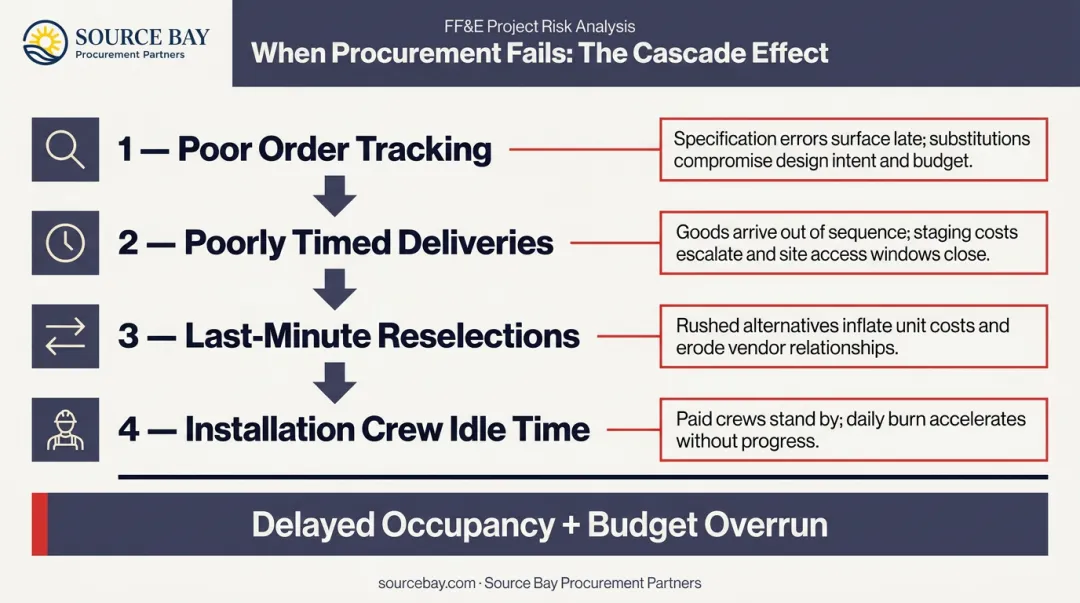 SOURCE BAY
Procurement Partners

FF&E Project Risk Analysis
When Procurement Fails: The Cascade Effect

1 — Poor Order Tracking

Specification errors surface late; substitutions compromise design intent and budget.

2 — Poorly Timed Deliveries

Goods arrive out of sequence; staging costs escalate and site access windows close.

3 — Last-Minute Reselections

Rushed alternatives inflate unit costs and erode vendor relationships.

4 — Installation Crew Idle Time

Paid crews stand by; daily burn accelerates without progress.

Delayed Occupancy + Budget Overrun

sourcebay.com · Source Bay Procurement Partners